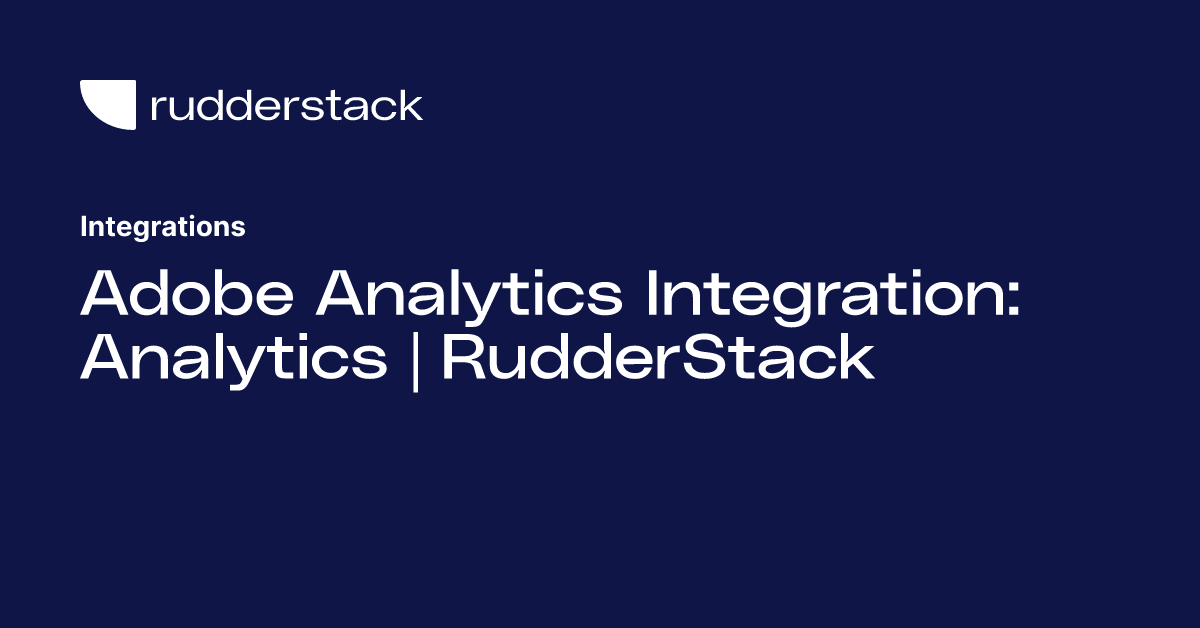 rudderstack

Integrations

Adobe Analytics Integration: Analytics | RudderStack